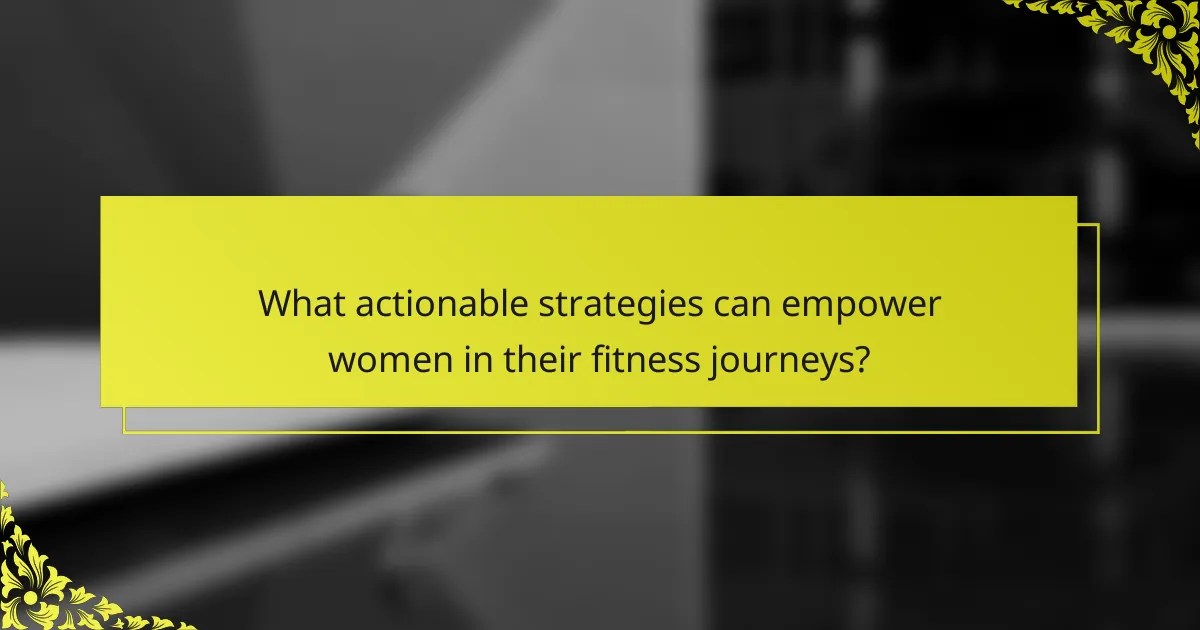 What actionable strategies can empower women in their fitness journeys?